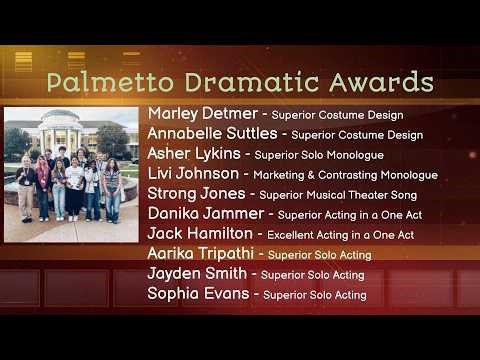 Palmetto Dramatic Awards

Marley Detmer - Superior Costume Design
Annabelle Suttles - Superior Costume Design
Asher Lykins - Superior Solo Monologue
Livi Johnson - Marketing & Contrasting Monologue
Strong Jones - Superior Musical Theater Song
Danika Jammer - Superior Acting in a One Act
Jack Hamilton - Excellent Acting in a One Act
Aarika Tripathi - Superior Solo Acting
Jayden Smith - Superior Solo Acting
Sophia Evans - Superior Solo Acting